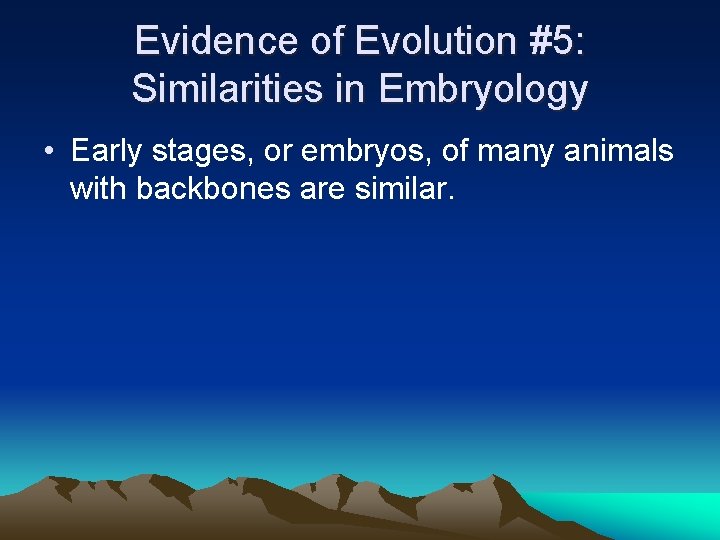 Evidence of Evolution #5: Similarities in Embryology

• Early stages, or embryos, of many animals with backbones are similar.